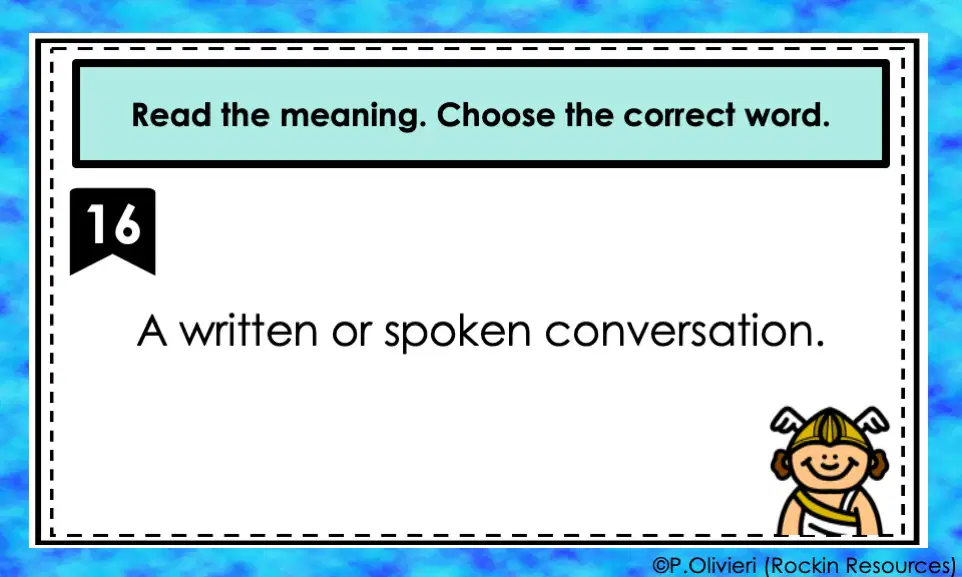 Read the meaning. Choose the correct word.

16

A written or spoken conversation.

©P.Olivieri (Rockin Resources)